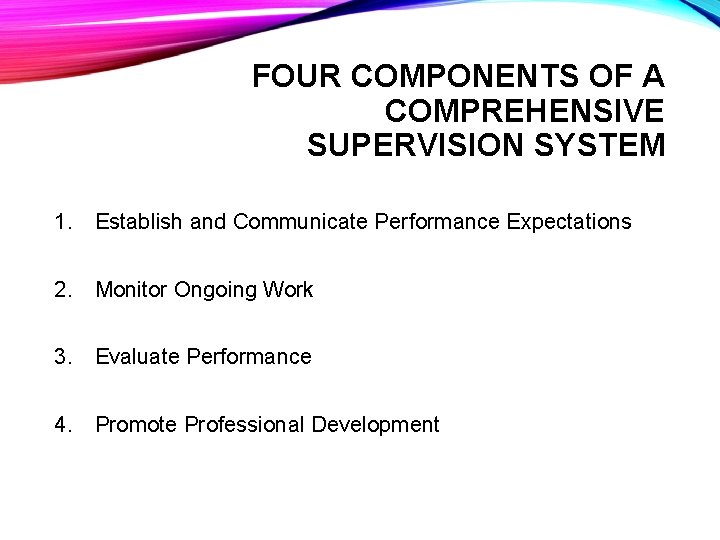 FOUR COMPONENTS OF A COMPREHENSIVE SUPERVISION SYSTEM

1. Establish and Communicate Performance Expectations

2. Monitor Ongoing Work

3. Evaluate Performance

4. Promote Professional Development